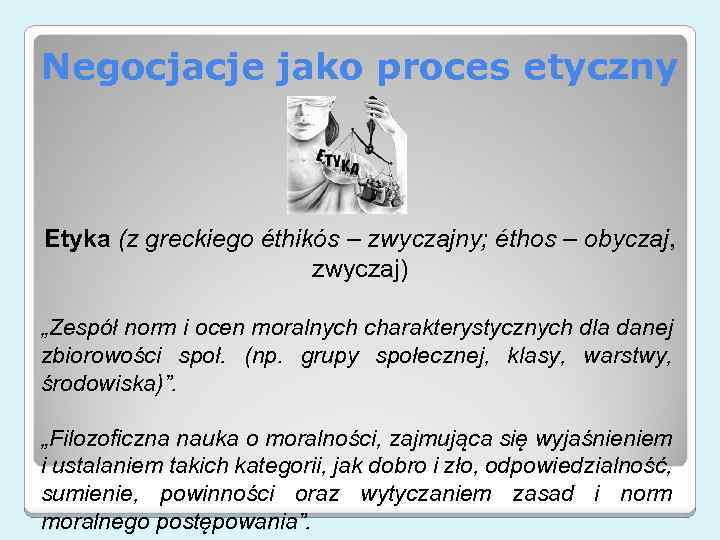 Negocjacje jako proces etyczny

ETYKA

Etyka (z greckiego éthikós – zwyczajny; éthos – obyczaj, zwyczaj)

„Zespół norm i ocen moralnych charakterystycznych dla danej zbiorowości społ. (np. grupy społecznej, klasy, warstwy, środowiska)”.

„Filozoficzna nauka o moralności, zajmująca się wyjaśnieniem i ustalaniem takich kategorii, jak dobro i zło, odpowiedzialność, sumienie, powinności oraz wytyczaniem zasad i norm moralnego postępowania”.